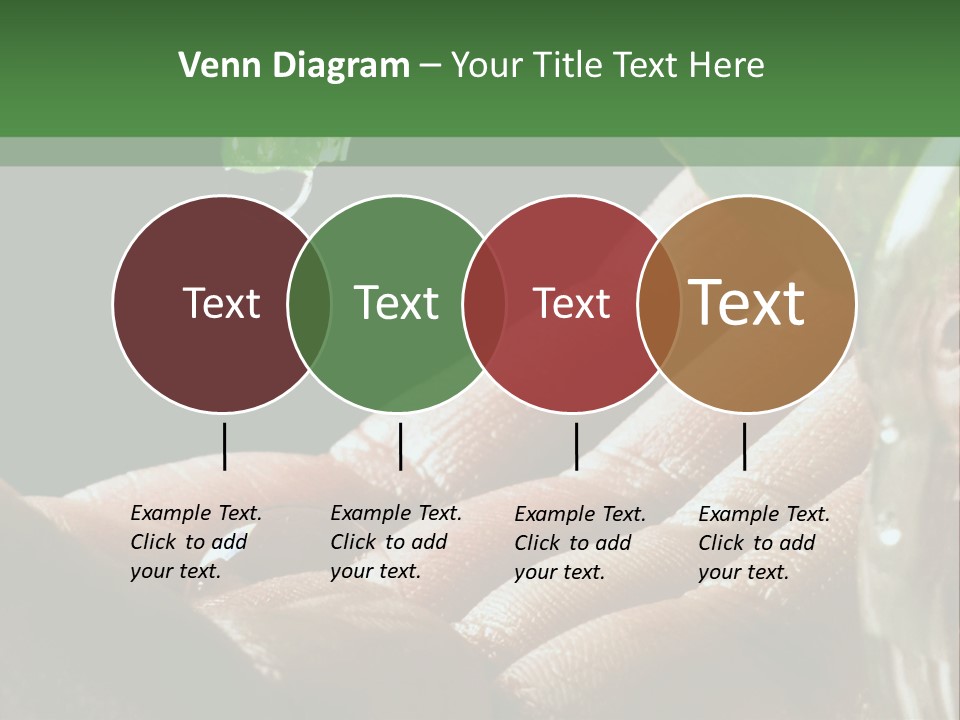 Venn Diagram – Your Title Text Here

Text

Text

Text

Text

Example Text. Click to add your text.

Example Text. Click to add your text.

Example Text. Click to add your text.

Example Text. Click to add your text.